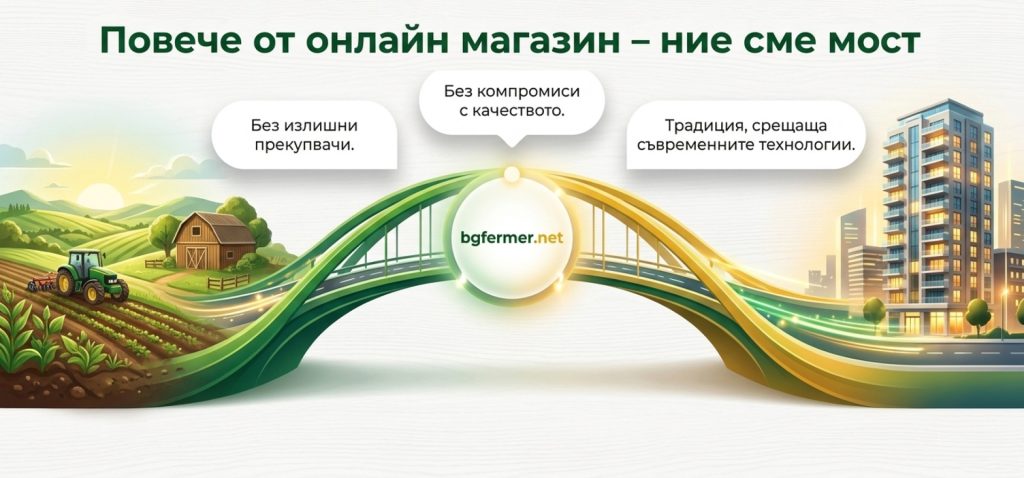 Повече от онлайн магазин – ние сме мост

Без излишни прекупвачи.

Без компромиси с качеството.

Традиция, срещаща съвременните технологии.

bgfermer.net